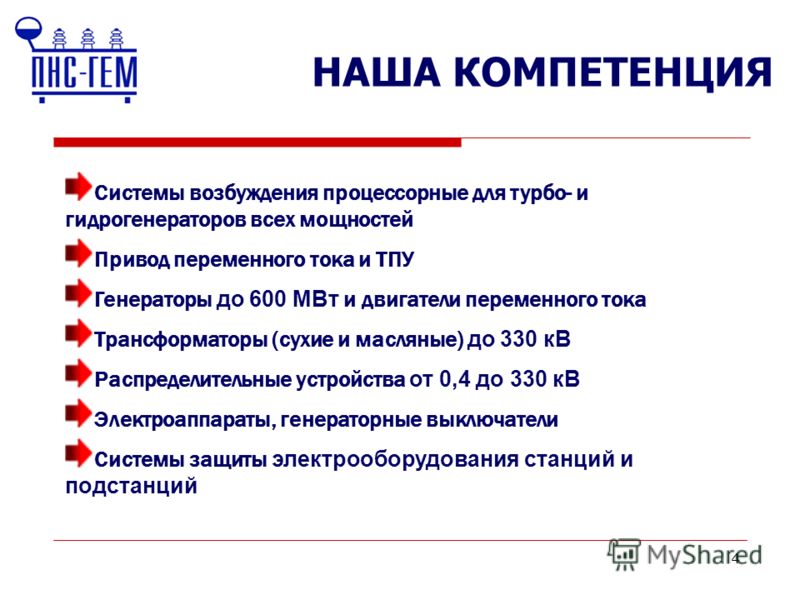 ПНС-ГЕМ

НАША КОМПЕТЕНЦИЯ

Системы возбуждения процессорные для турбо- и гидрогенераторов всех мощностей

Привод переменного тока и ТПУ

Генераторы до 600 МВт и двигатели переменного тока

Трансформаторы (сухие и масляные) до 330 кВ

Распределительные устройства от 0,4 до 330 кВ

Электроаппараты, генераторные выключатели

Системы защиты электрооборудования станций и подстанций

MyShared

4